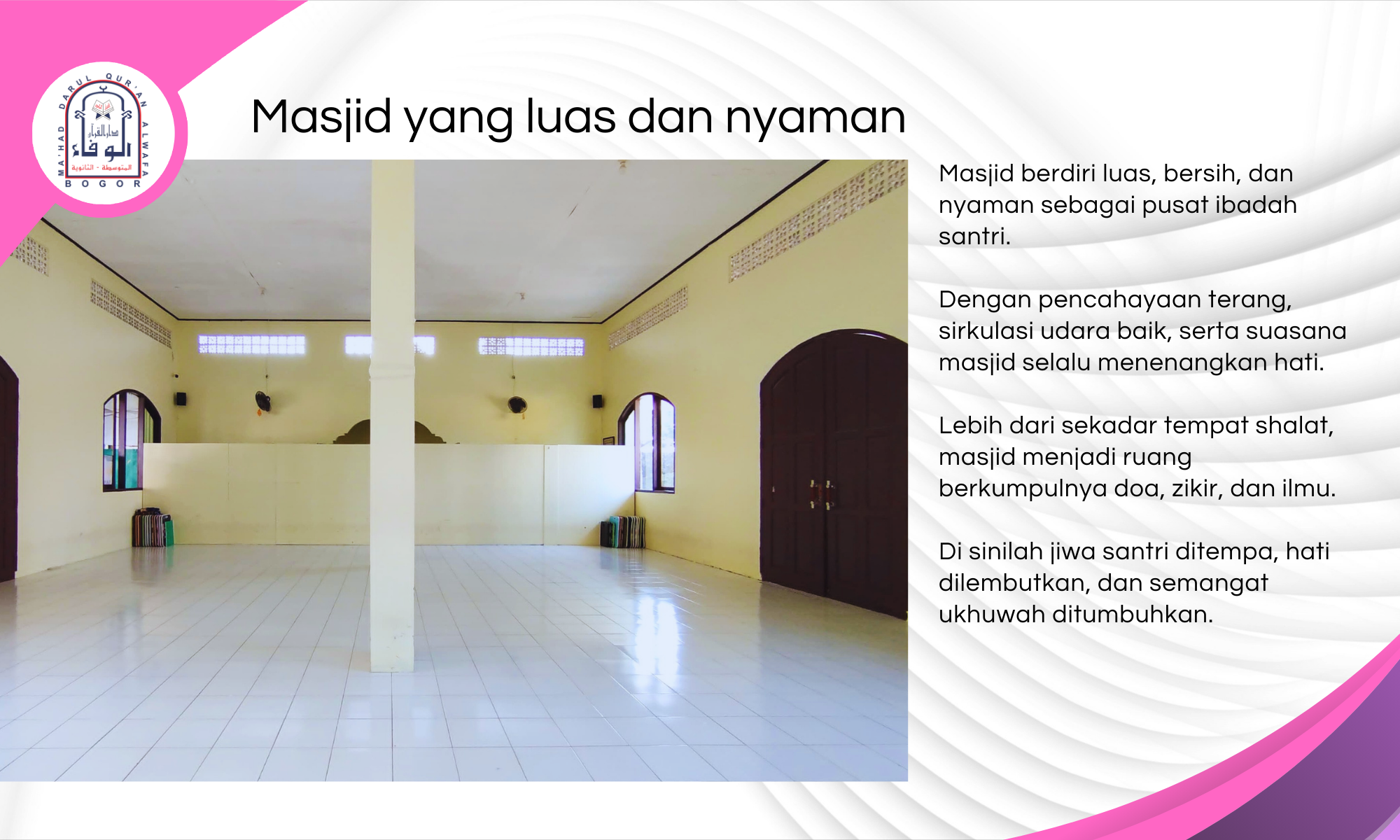 MA'HAD DARUL QUR'AN ALWAFA
دار القرآن
الوفاء
المتوسطة - الثانوية
BOGOR

Masjid yang luas dan nyaman

Masjid berdiri luas, bersih, dan nyaman sebagai pusat ibadah santri.

Dengan pencahayaan terang, sirkulasi udara baik, serta suasana masjid selalu menenangkan hati.

Lebih dari sekadar tempat shalat, masjid menjadi ruang berkumpulnya doa, zikir, dan ilmu.

Di sinilah jiwa santri ditempa, hati dilembutkan, dan semangat ukhuwah ditumbuhkan.